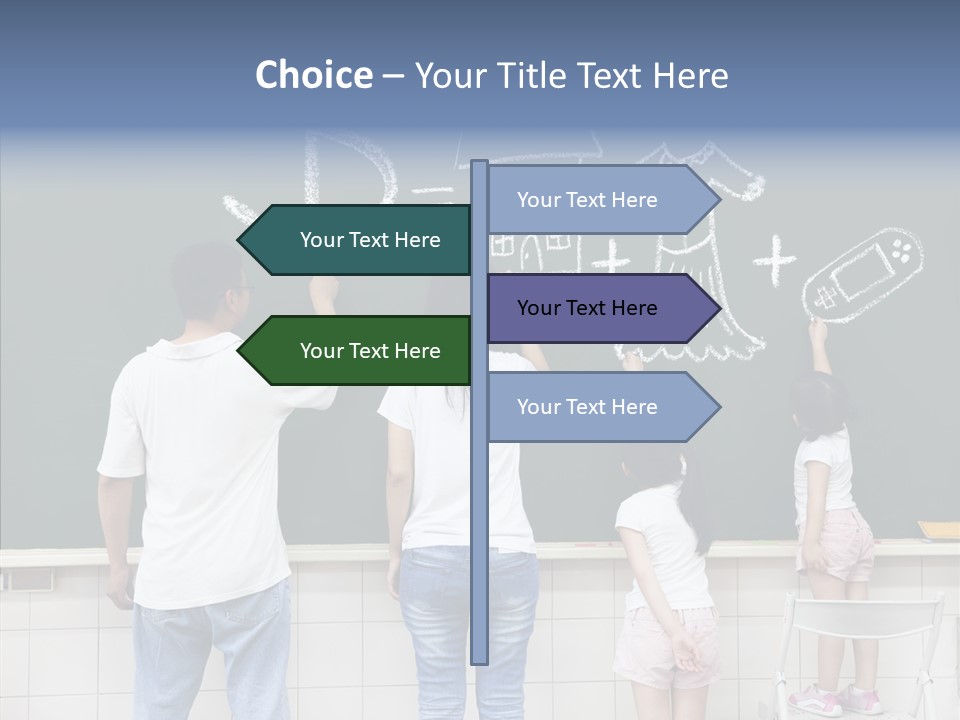 Choice – Your Title Text Here

Your Text Here

Your Text Here

Your Text Here

Your Text Here

Your Text Here